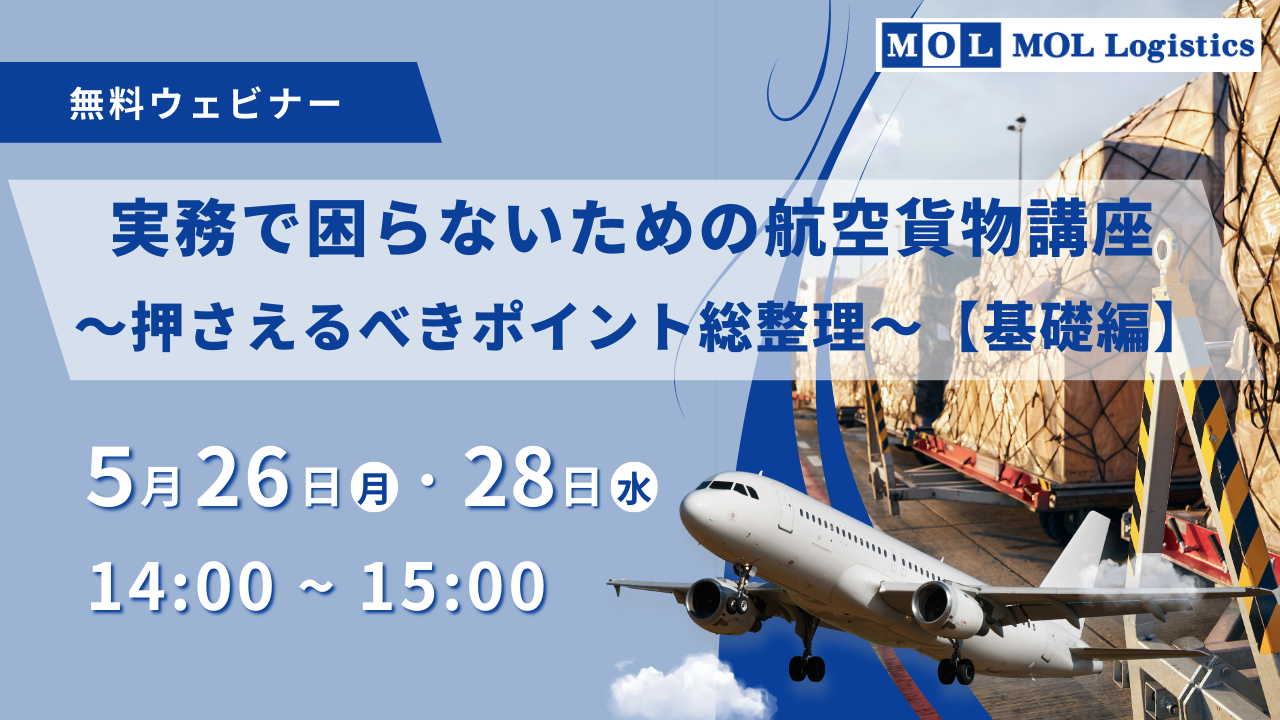 MOL MOL Logistics

無料ウェビナー

実務で困らないための航空貨物講座
～押さえるべきポイント総整理～【基礎編】

5月26日月・28日水
14:00 ~ 15:00